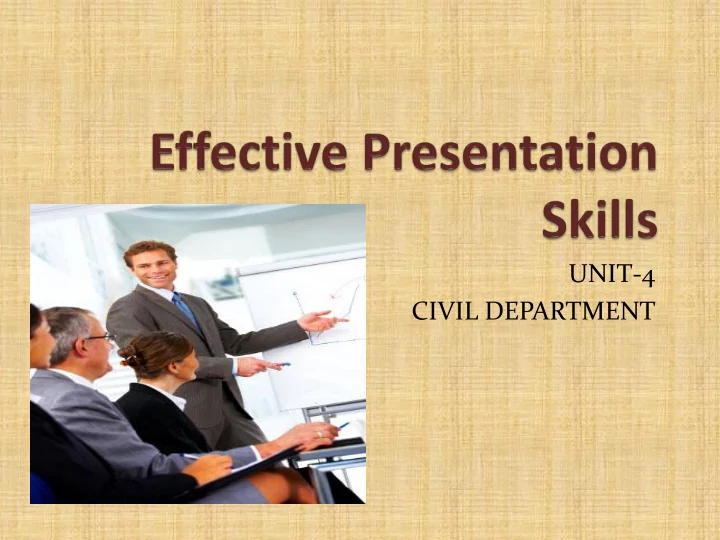 Effective Presentation Skills

UNIT-4
CIVIL DEPARTMENT